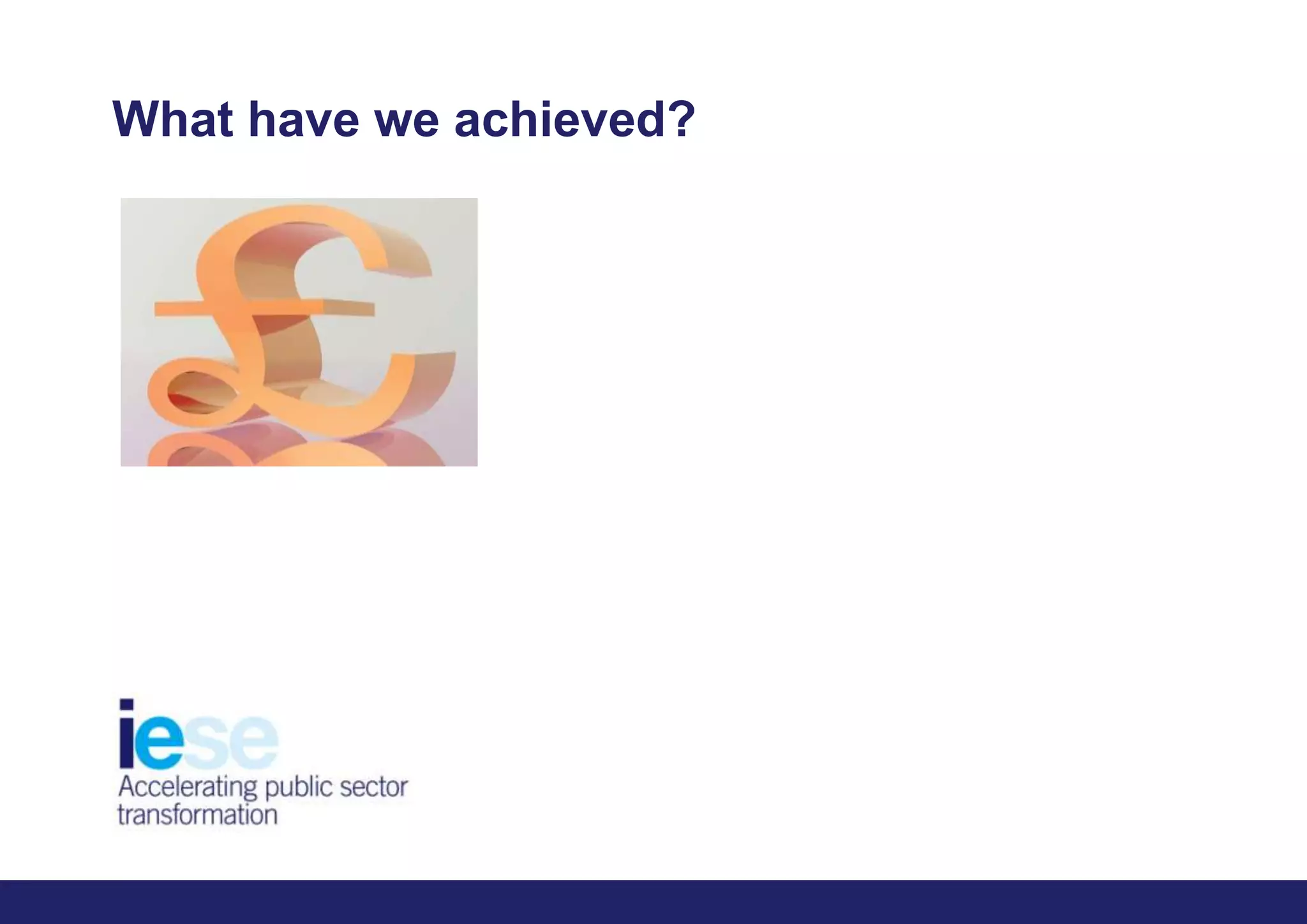 What have we achieved?

£

iese
Accelerating public sector transformation